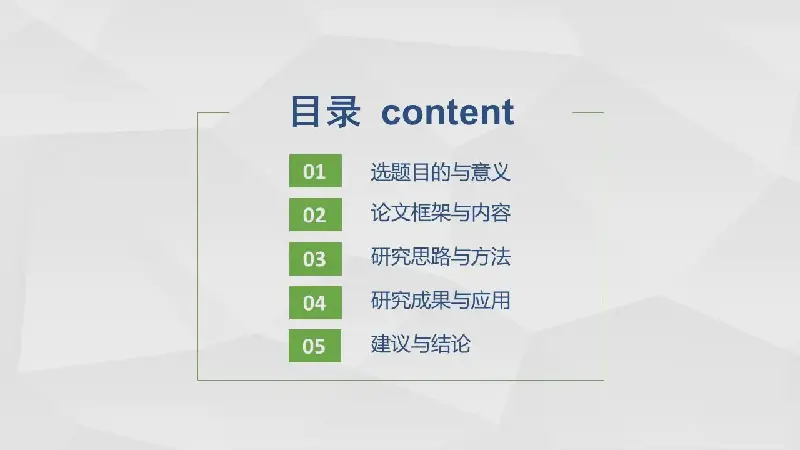 目录 content

01 选题目的与意义

02 论文框架与内容

03 研究思路与方法

04 研究成果与应用

05 建议与结论